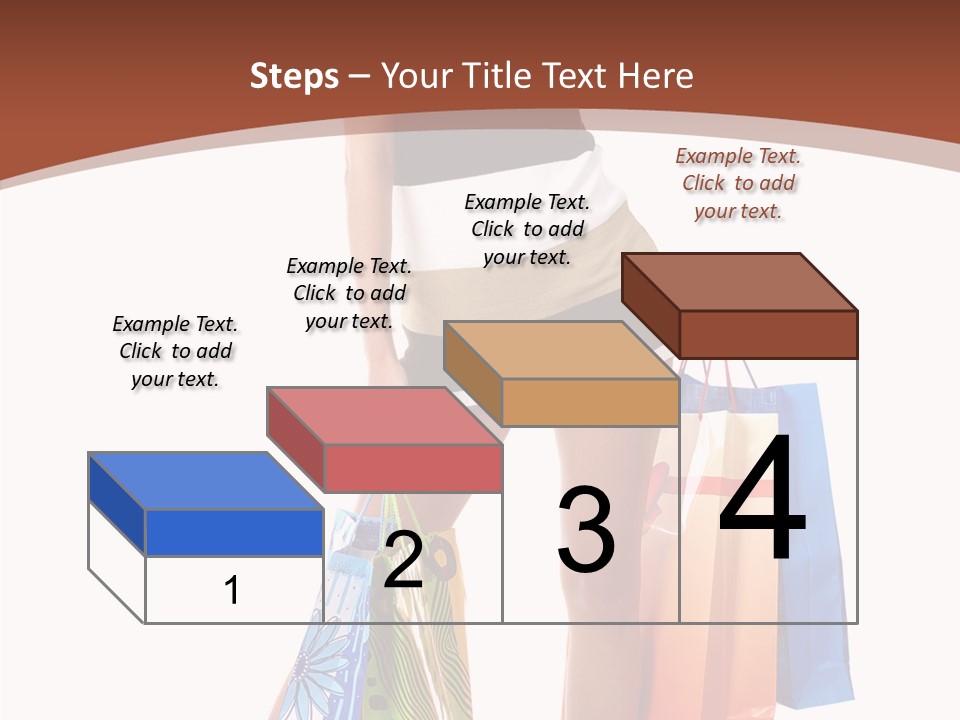 Steps – Your Title Text Here

Example Text. Click to add your text.

Example Text. Click to add your text.

Example Text. Click to add your text.

Example Text. Click to add your text.

1

2

3

4